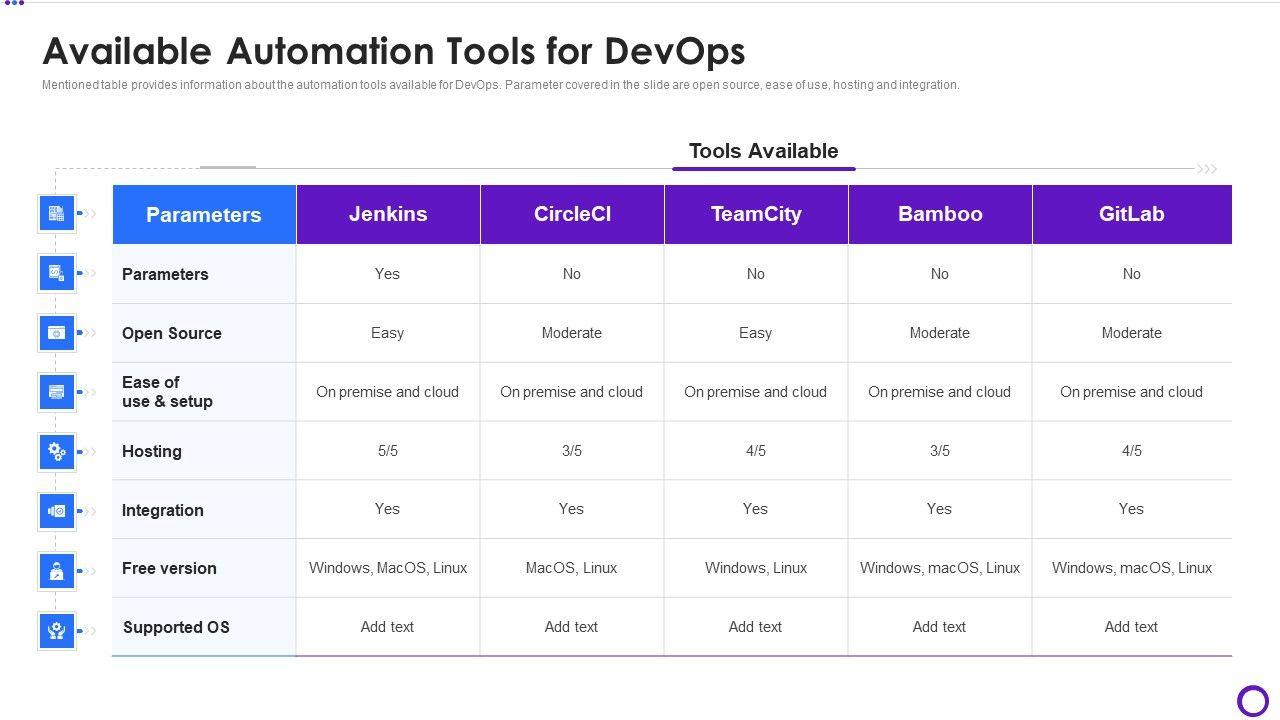 Available Automation Tools for DevOps

Mentioned table provides information about the automation tools available for DevOps. Parameter covered in the slide are open source, ease of use, hosting and integration.

Tools Available

| Parameters | Jenkins | CircleCI | TeamCity | Bamboo | GitLab |
|---|---|---|---|---|---|
| Parameters | Yes | No | No | No | No |
| Open Source | Easy | Moderate | Easy | Moderate | Moderate |
| Ease of use & setup | On premise and cloud | On premise and cloud | On premise and cloud | On premise and cloud | On premise and cloud |
| Hosting | 5/5 | 3/5 | 4/5 | 3/5 | 4/5 |
| Integration | Yes | Yes | Yes | Yes | Yes |
| Free version | Windows, MacOS, Linux | MacOS, Linux | Windows, Linux | Windows, macOS, Linux | Windows, macOS, Linux |
| Supported OS | Add text | Add text | Add text | Add text | Add text |